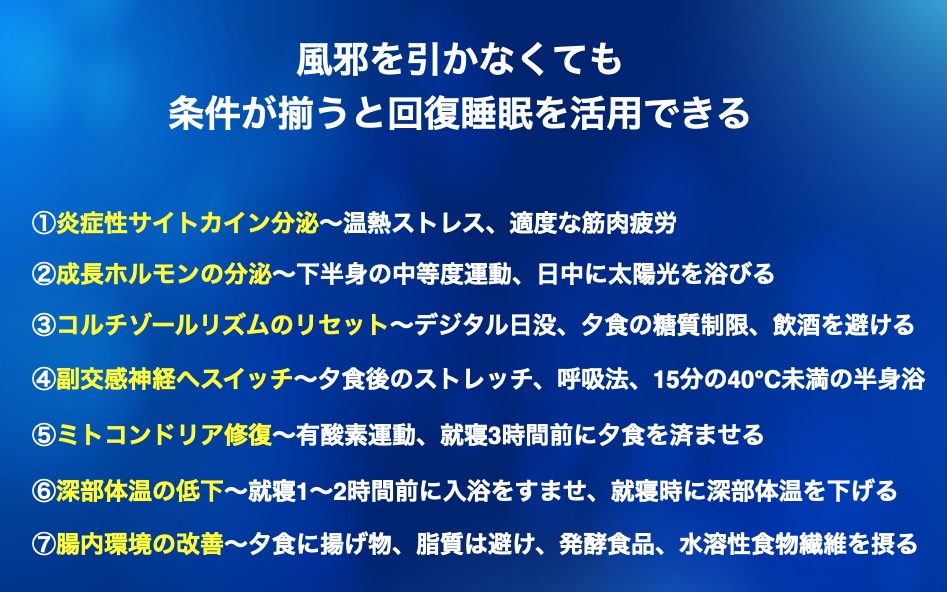 風邪を引かなくても
条件が揃うと回復睡眠を活用できる

①炎症性サイトカイン分泌〜温熱ストレス、適度な筋肉疲労

②成長ホルモンの分泌〜下半身の中等度運動、日中に太陽光を浴びる

③コルチゾールリズムのリセット〜デジタル日没、夕食の糖質制限、飲酒を避ける

④副交感神経へスイッチ〜夕食後のストレッチ、呼吸法、15分の40°C未満の半身浴

⑤ミトコンドリア修復〜有酸素運動、就寝3時間前に夕食を済ませる

⑥深部体温の低下〜就寝1〜2時間前に入浴をすませ、就寝時に深部体温を下げる

⑦腸内環境の改善〜夕食に揚げ物、脂質は避け、発酵食品、水溶性食物繊維を摂る